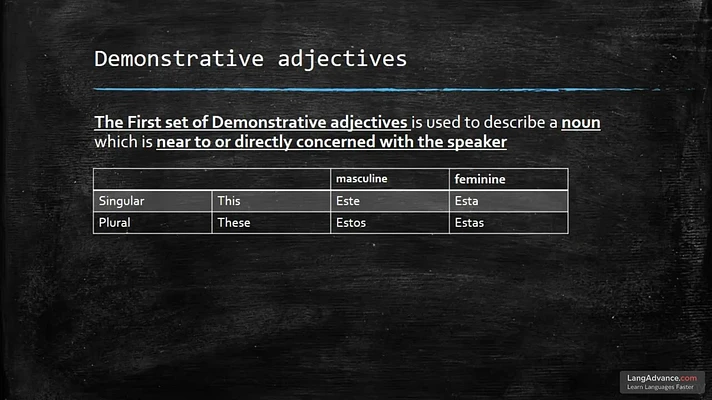 Demonstrative adjectives

The First set of Demonstrative adjectives is used to describe a noun which is near to or directly concerned with the speaker

| | | masculine | feminine |
|---|---|---|---|
| Singular | This | Este | Esta |
| Plural | These | Estos | Estas |

LangAdvance.com
Learn Languages Faster